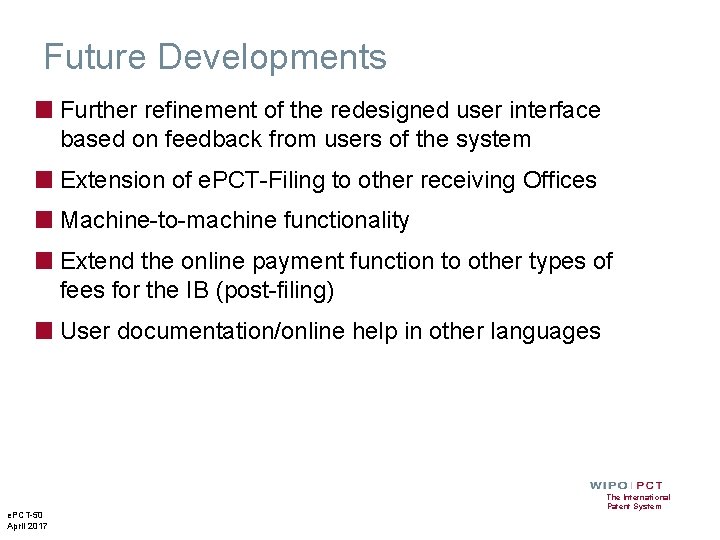 Future Developments

Further refinement of the redesigned user interface based on feedback from users of the system

Extension of ePCT-Filing to other receiving Offices

Machine-to-machine functionality

Extend the online payment function to other types of fees for the IB (post-filing)

User documentation/online help in other languages

WIPO | PCT
The International Patent System

ePCT-50
April 2017